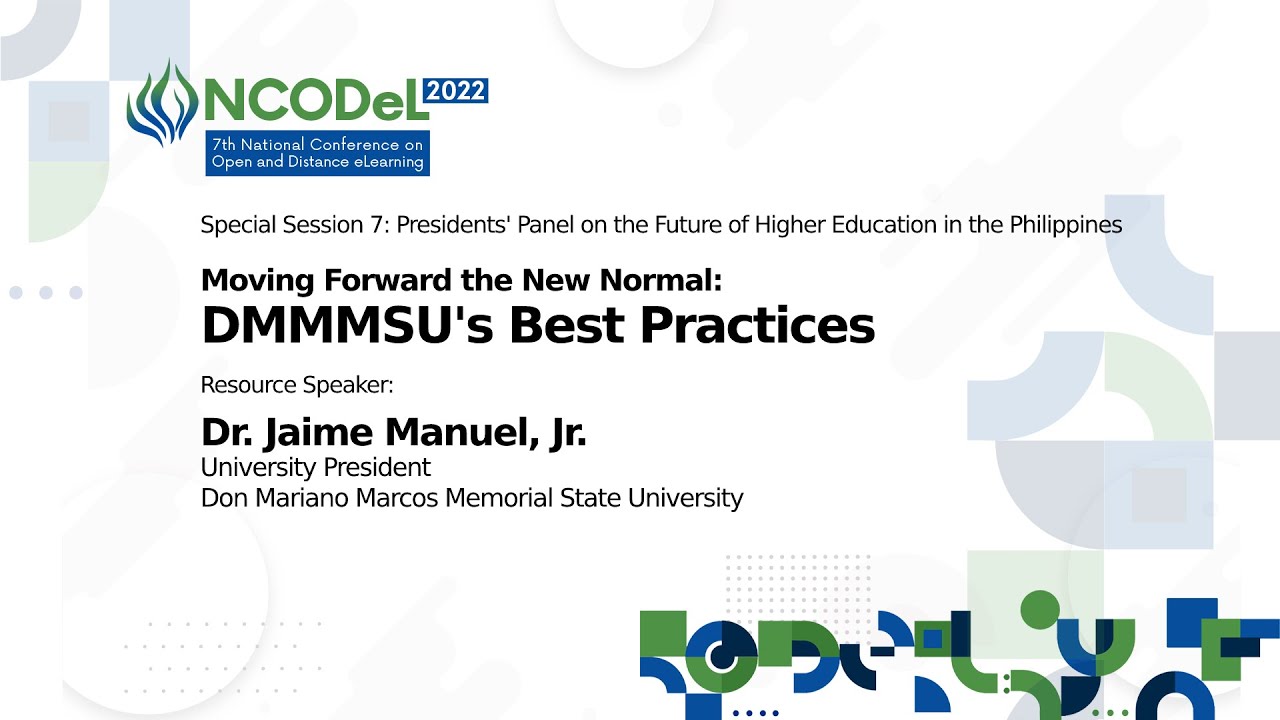 NCODeL 2022
7th National Conference on Open and Distance eLearning

Special Session 7: Presidents' Panel on the Future of Higher Education in the Philippines

Moving Forward the New Normal:
DMMMSU's Best Practices

Resource Speaker:

Dr. Jaime Manuel, Jr.
University President
Don Mariano Marcos Memorial State University